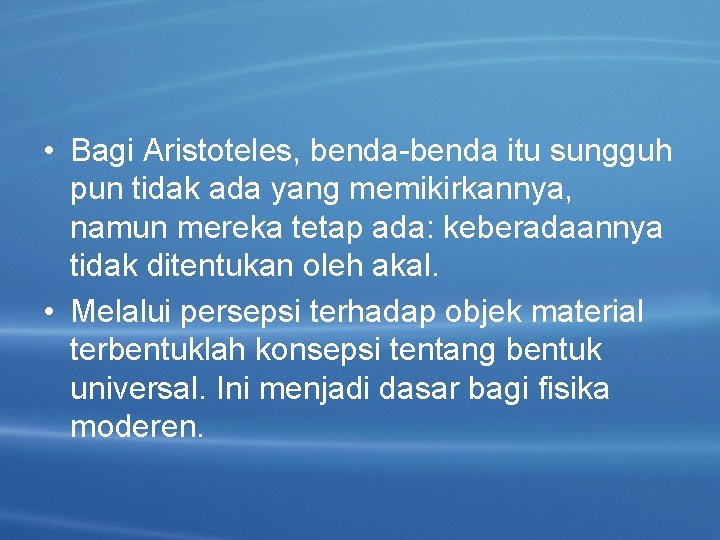 • Bagi Aristoteles, benda-benda itu sungguh pun tidak ada yang memikirkannya, namun mereka tetap ada: keberadaannya tidak ditentukan oleh akal.
• Melalui persepsi terhadap objek material terbentuklah konsepsi tentang bentuk universal. Ini menjadi dasar bagi fisika moderen.